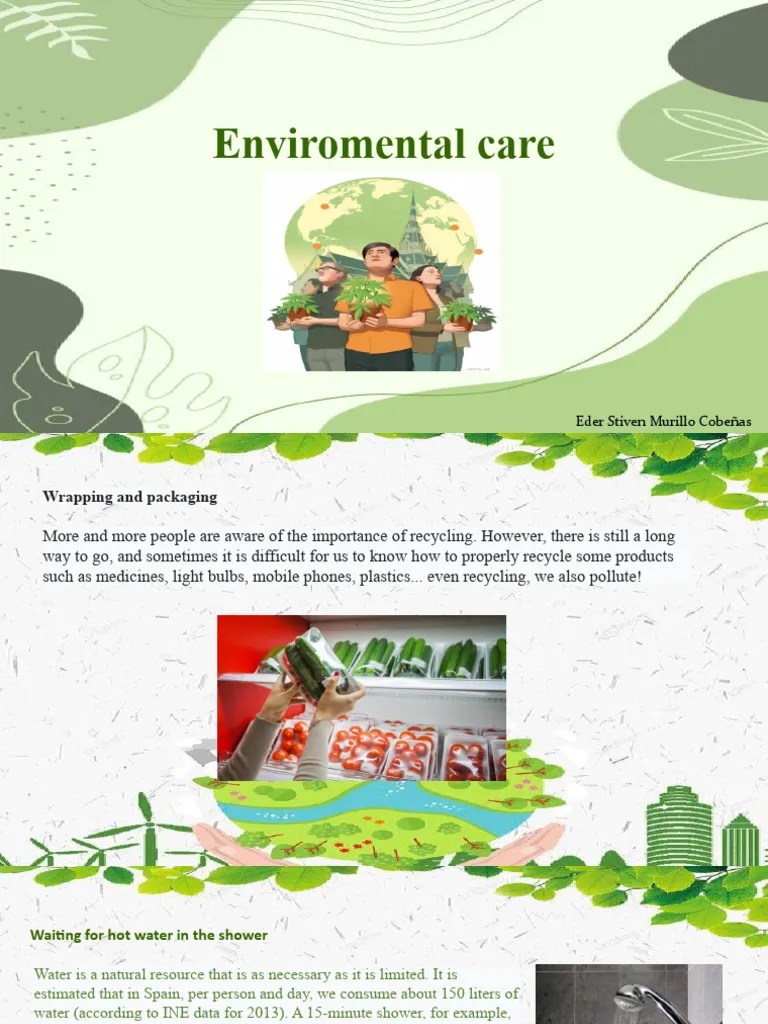 Enviromental care

Eder Stiven Murillo Cobeñas

Wrapping and packaging

More and more people are aware of the importance of recycling. However, there is still a long way to go, and sometimes it is difficult for us to know how to properly recycle some products such as medicines, light bulbs, mobile phones, plastics... even recycling, we also pollute!

Waiting for hot water in the shower

Water is a natural resource that is as necessary as it is limited. It is estimated that in Spain, per person and day, we consume about 150 liters of water (according to INE data for 2013). A 15-minute shower, for example,